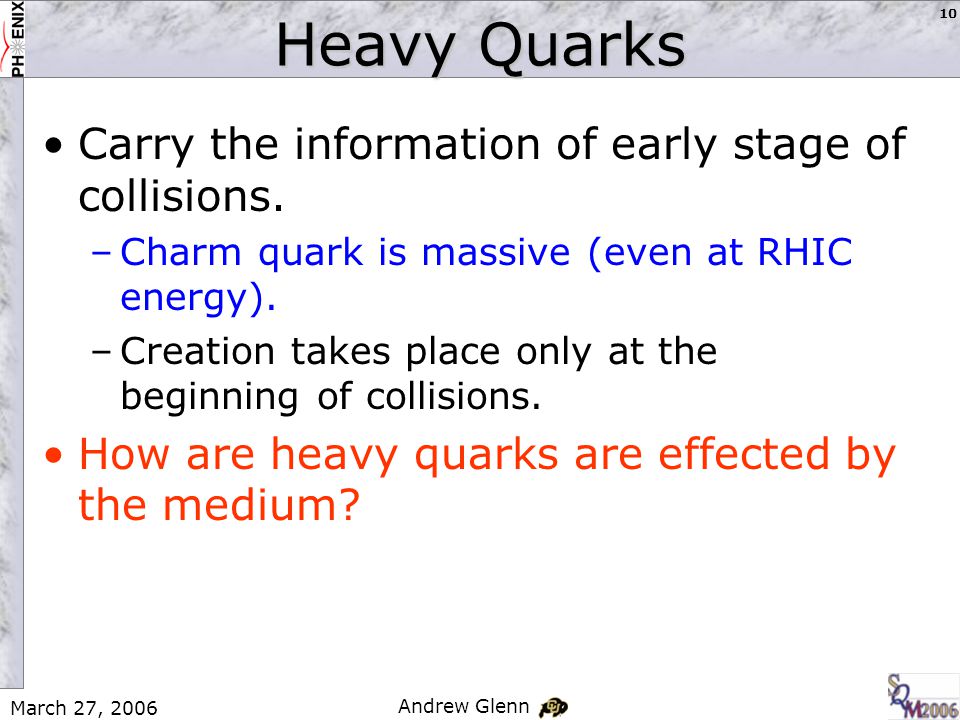 PH✳ENIX

10

Heavy Quarks

• Carry the information of early stage of collisions.
  – Charm quark is massive (even at RHIC energy).
  – Creation takes place only at the beginning of collisions.
• How are heavy quarks are effected by the medium?

March 27, 2006

Andrew Glenn

SQM2006